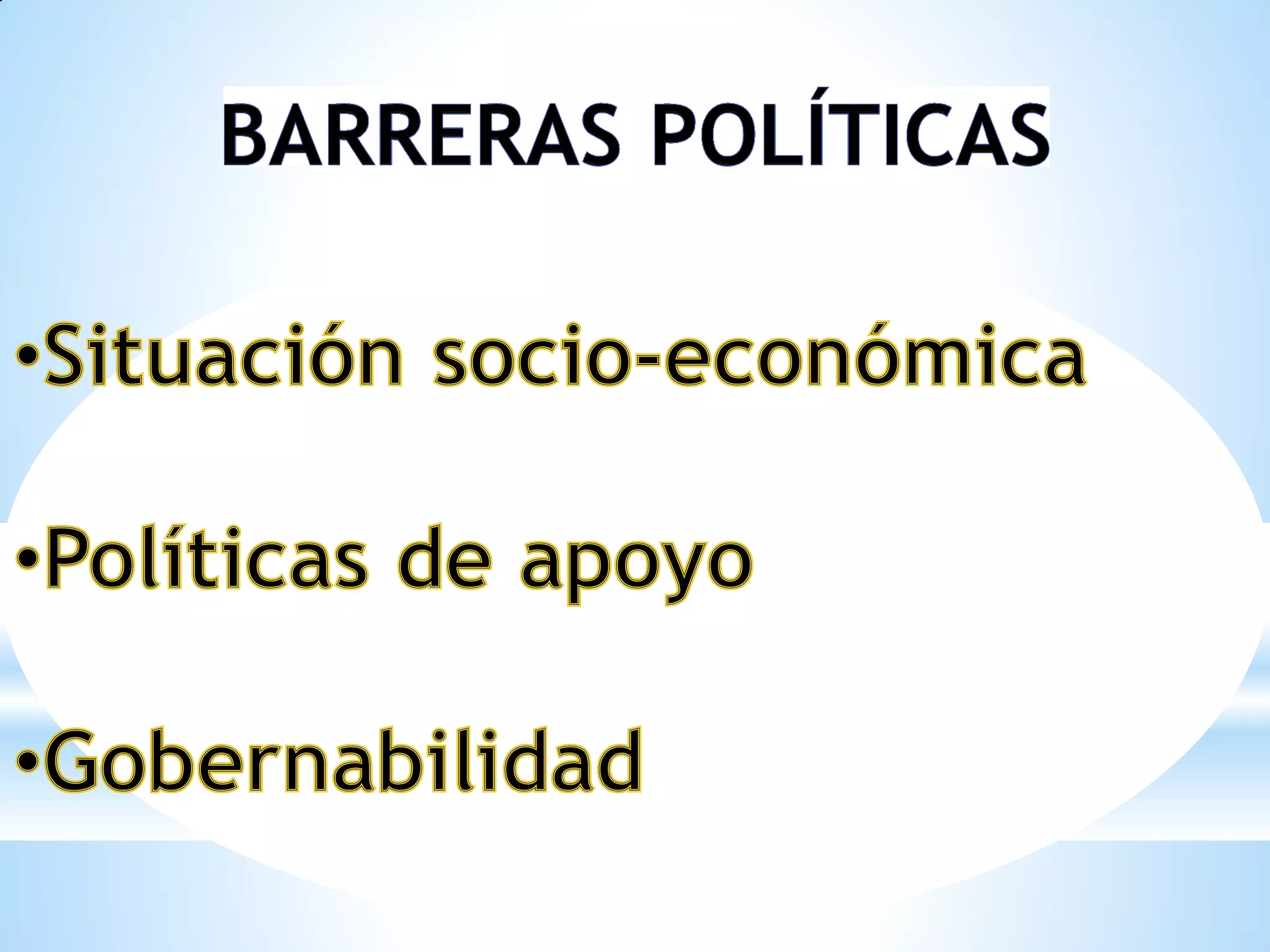 BARRERAS POLÍTICAS

•Situación socio-económica

•Políticas de apoyo

•Gobernabilidad